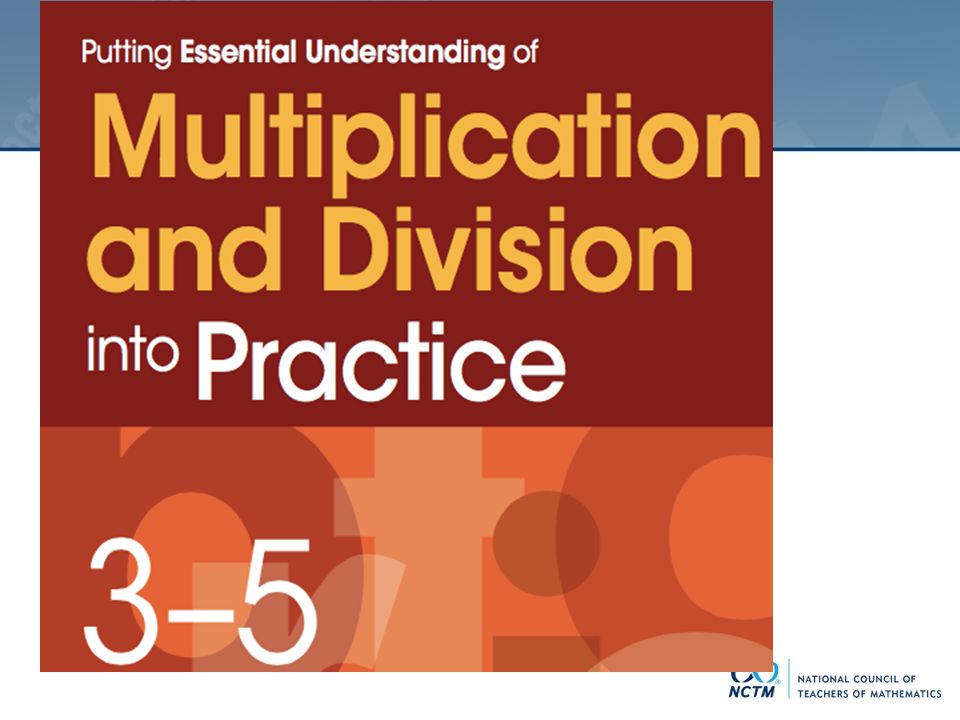 Putting Essential Understanding of
Multiplication and Division
into Practice

3–5

NCTM
NATIONAL COUNCIL OF TEACHERS OF MATHEMATICS